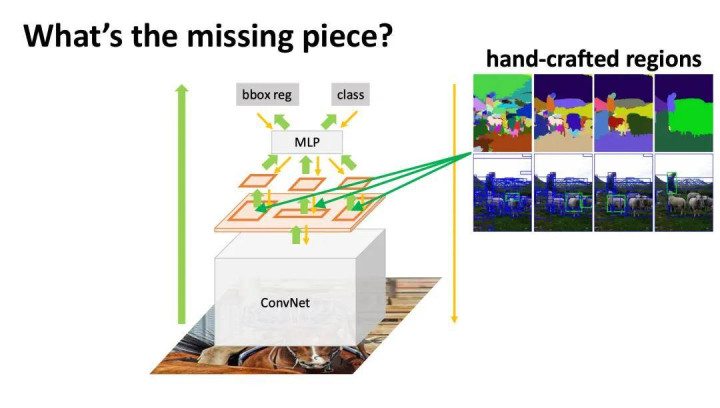 What's the missing piece?

hand-crafted regions

bbox reg

class

MLP

ConvNet